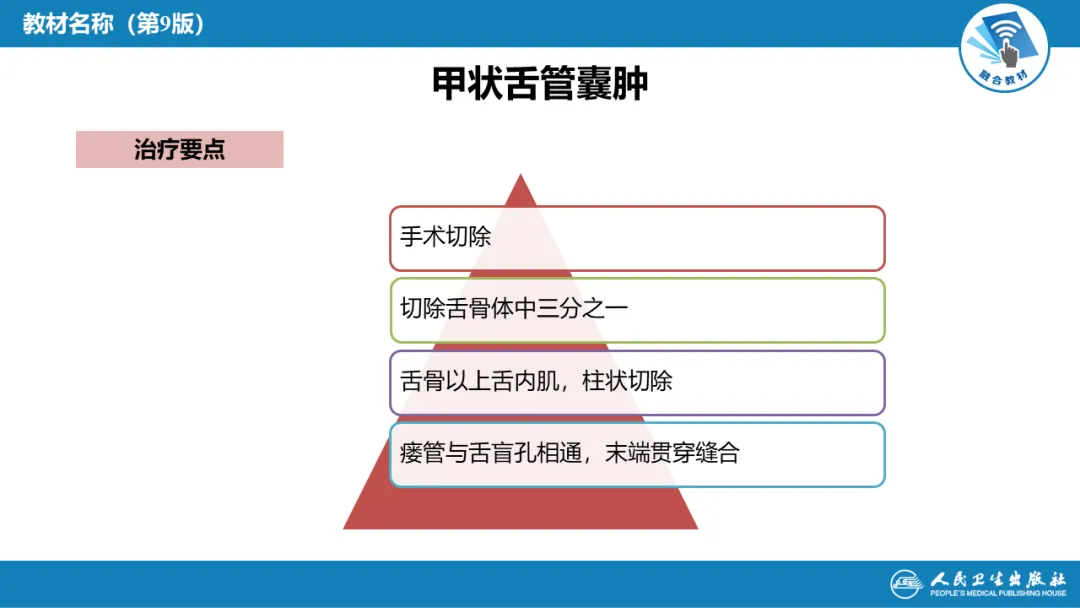 教材名称（第9版）

融合教材

甲状舌管囊肿

治疗要点

手术切除

切除舌骨体中三分之一

舌骨以上舌内肌，柱状切除

瘘管与舌盲孔相通，末端贯穿缝合

人民卫生出版社
PEOPLE'S MEDICAL PUBLISHING HOUSE